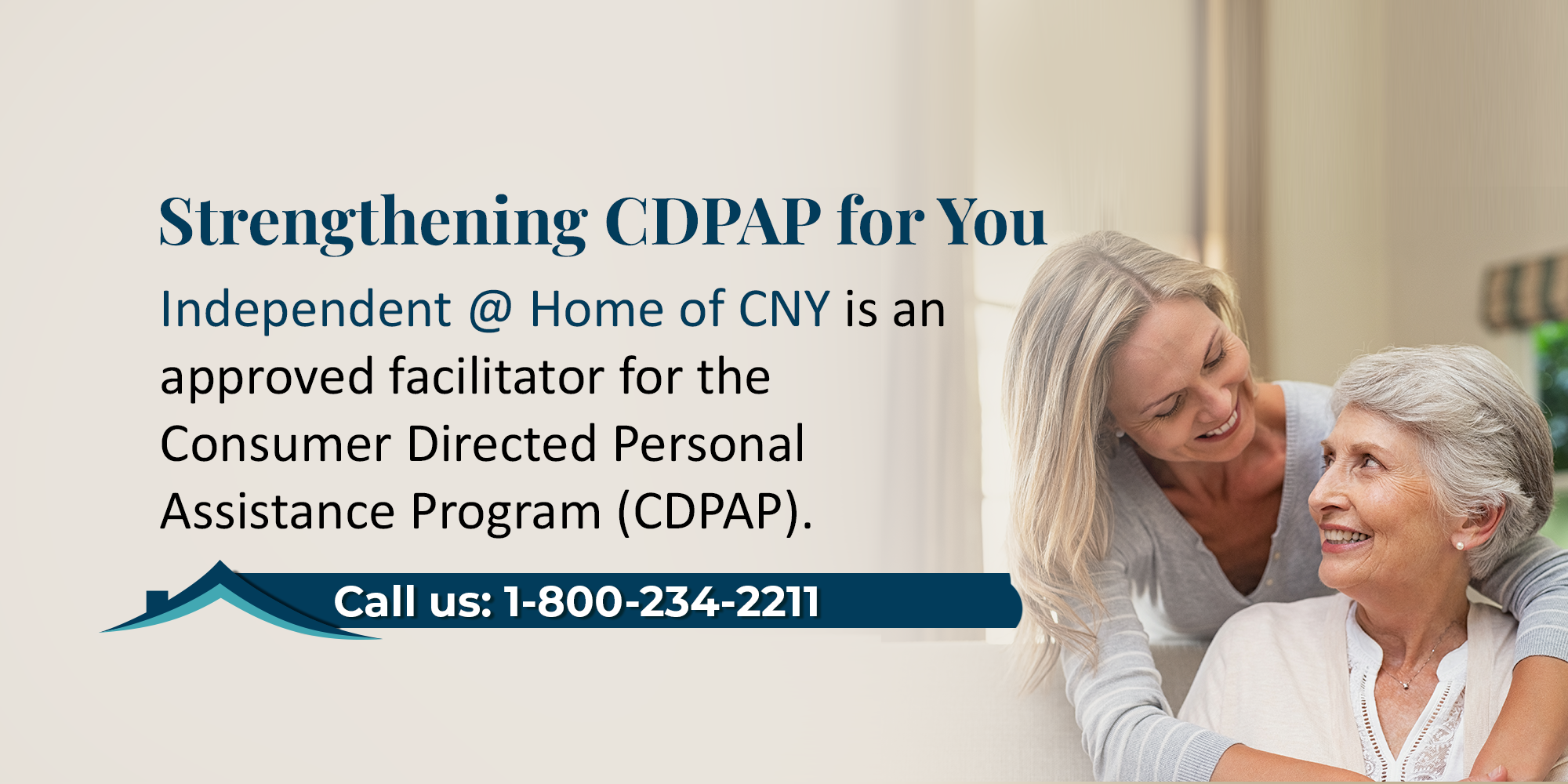 Strengthening CDPAP for You

Independent @ Home of CNY is an approved facilitator for the Consumer Directed Personal Assistance Program (CDPAP).

Call us: 1-800-234-2211